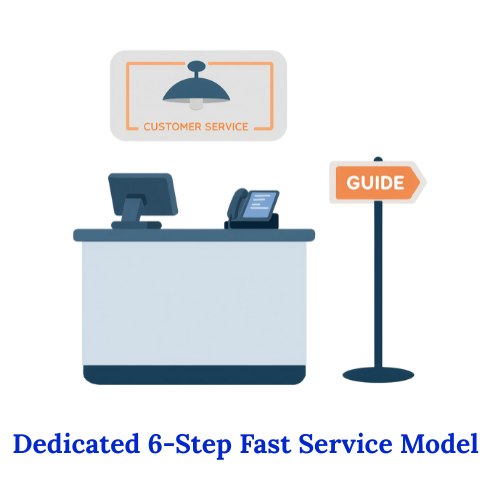 CUSTOMER SERVICE

GUIDE

Dedicated 6-Step Fast Service Model